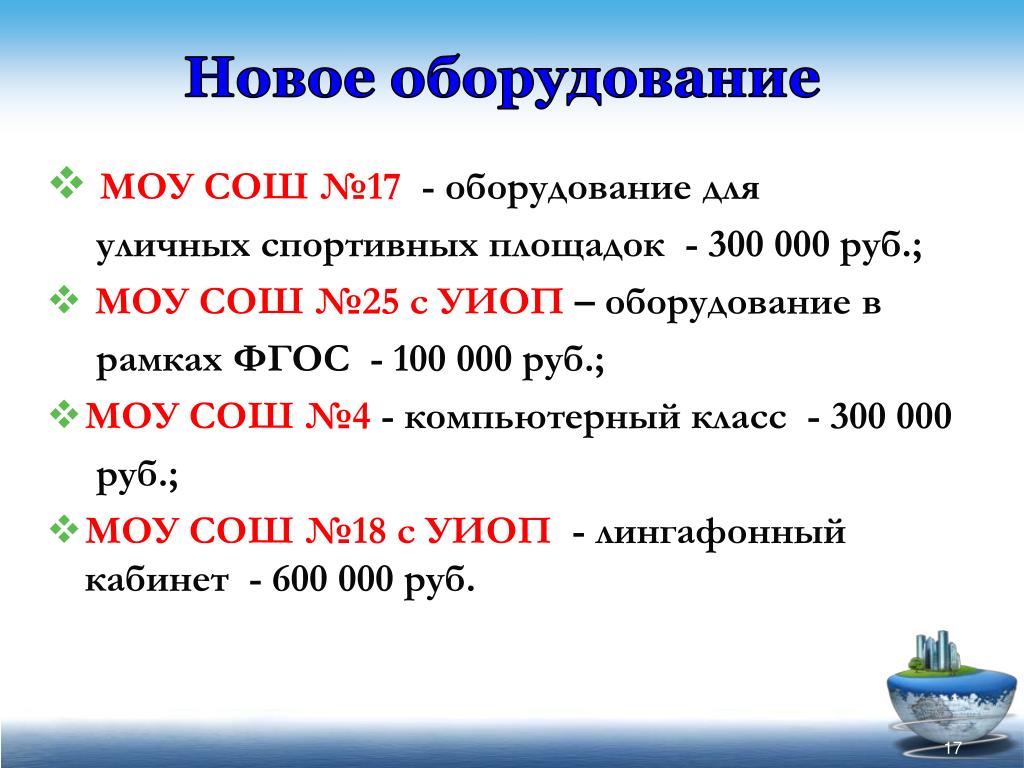 Новое оборудование

❖ МОУ СОШ №17 - оборудование для уличных спортивных площадок - 300 000 руб.;

❖ МОУ СОШ №25 с УИОП – оборудование в рамках ФГОС - 100 000 руб.;

❖ МОУ СОШ №4 - компьютерный класс - 300 000 руб.;

❖ МОУ СОШ №18 с УИОП - лингафонный кабинет - 600 000 руб.

17